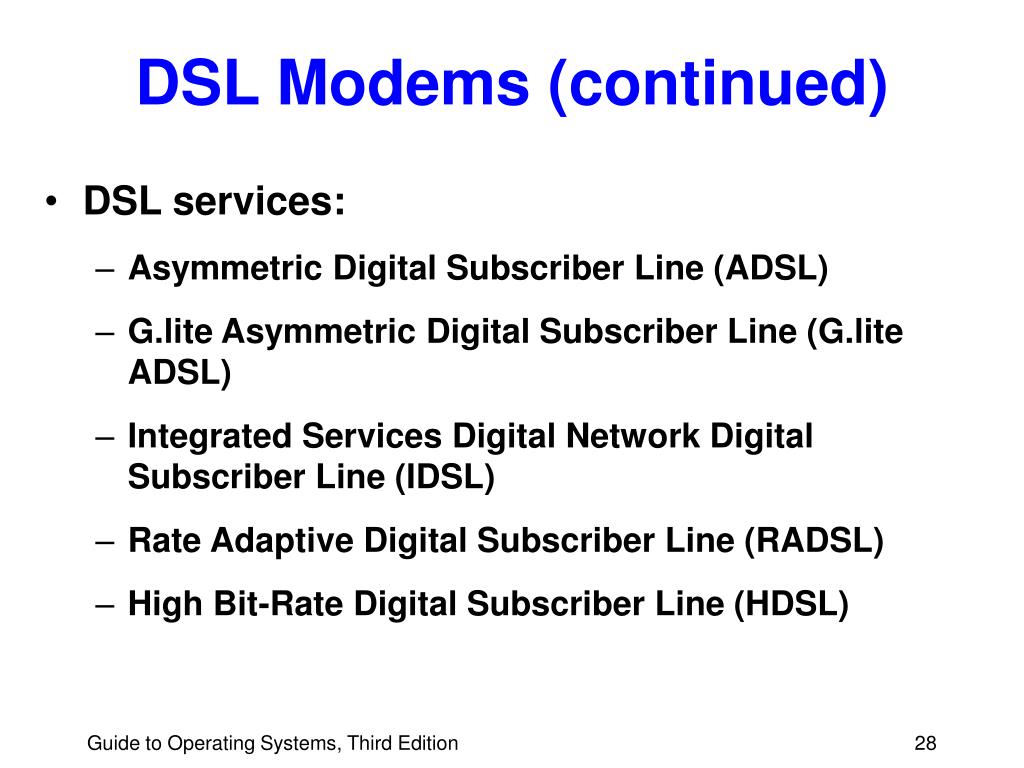 DSL Modems (continued)

• DSL services:

– Asymmetric Digital Subscriber Line (ADSL)

– G.lite Asymmetric Digital Subscriber Line (G.lite ADSL)

– Integrated Services Digital Network Digital Subscriber Line (IDSL)

– Rate Adaptive Digital Subscriber Line (RADSL)

– High Bit-Rate Digital Subscriber Line (HDSL)

Guide to Operating Systems, Third Edition

28